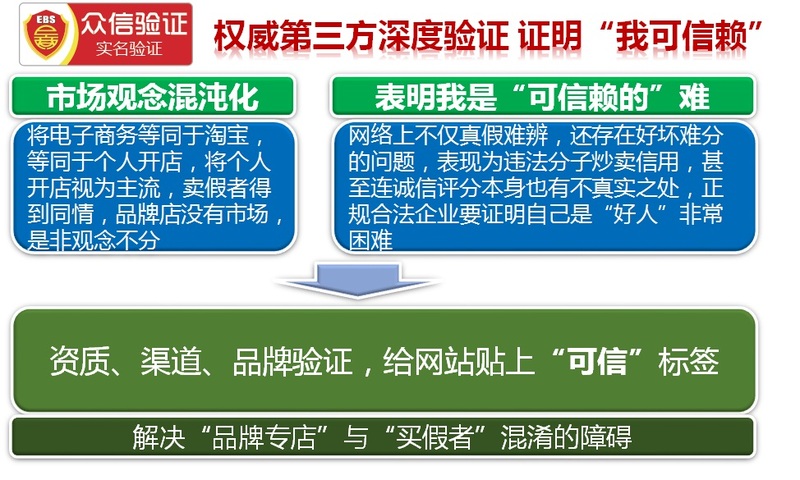 EBS 众信验证 实名验证

权威第三方深度验证 证明“我可信赖”

市场观念混沌化

将电子商务等同于淘宝，等同于个人开店，将个人开店视为主流，卖假者得到同情，品牌店没有市场，是非观念不分

表明我是“可信赖的”难

网络上不仅真假难辨，还存在好坏难分的问题，表现为违法分子炒卖信用，甚至连诚信评分本身也有不真实之处，正规合法企业要证明自己是“好人”非常困难

资质、渠道、品牌验证，给网站贴上“可信”标签

解决“品牌专店”与“买假者”混淆的障碍